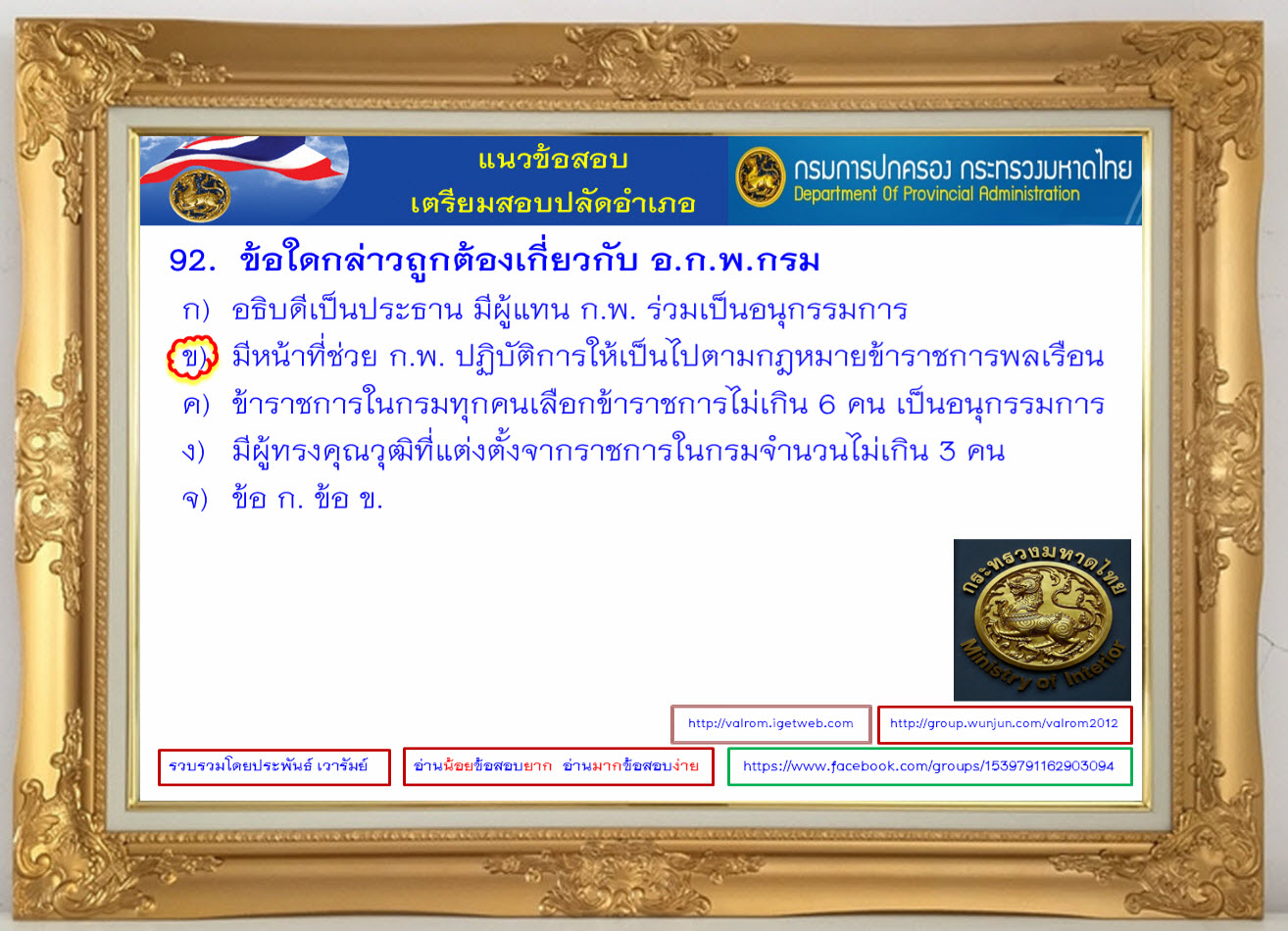 แนวข้อสอบ
เตรียมสอบปลัดอำเภอ

กรมการปกครอง กระทรวงมหาดไทย
Department Of Provincial Administration

92. ข้อใดกล่าวถูกต้องเกี่ยวกับ อ.ก.พ.กรม

ก) อธิบดีเป็นประธาน มีผู้แทน ก.พ. ร่วมเป็นอนุกรรมการ

ข) มีหน้าที่ช่วย ก.พ. ปฏิบัติการให้เป็นไปตามกฎหมายข้าราชการพลเรือน

ค) ข้าราชการในกรมทุกคนเลือกข้าราชการไม่เกิน 6 คน เป็นอนุกรรมการ

ง) มีผู้ทรงคุณวุฒิที่แต่งตั้งจากราชการในกรมจำนวนไม่เกิน 3 คน

จ) ข้อ ก. ข้อ ข.

กระทรวงมหาดไทย
Ministry of Interior

http://valrom.igetweb.com

http://group.wunjun.com/valrom2012

รวบรวมโดยประพันธ์ เวารัมย์

อ่านน้อยข้อสอบยาก อ่านมากข้อสอบง่าย

https://www.facebook.com/groups/1539791162903094